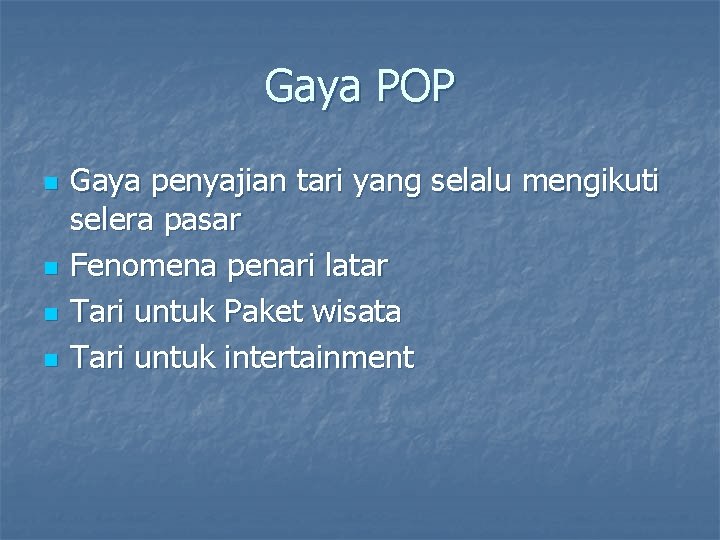 Gaya POP

- Gaya penyajian tari yang selalu mengikuti selera pasar
- Fenomena penari latar
- Tari untuk Paket wisata
- Tari untuk intertainment